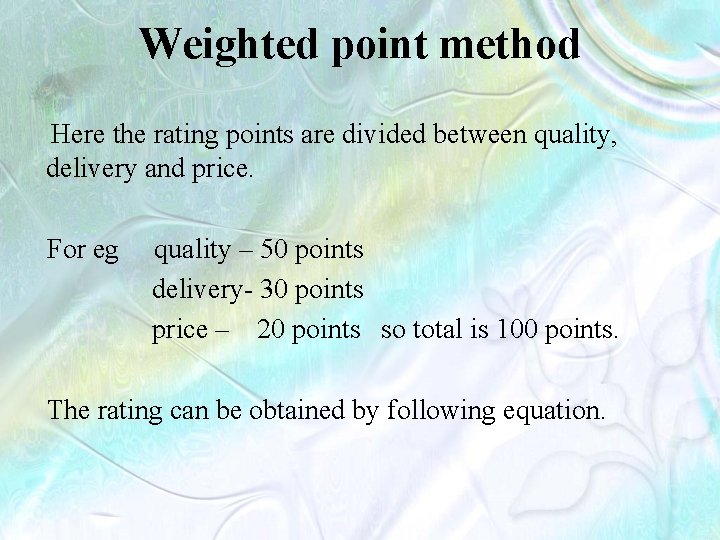 Weighted point method

Here the rating points are divided between quality, delivery and price.

For eg quality – 50 points
delivery- 30 points
price – 20 points so total is 100 points.

The rating can be obtained by following equation.